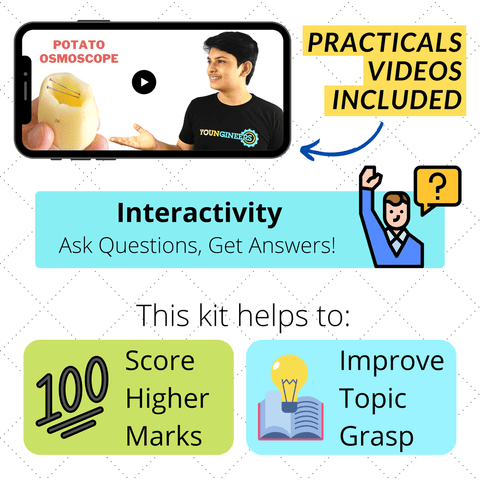 POTATO OSMOSCOPE

YOUNGINEERS

PRACTICALS VIDEOS INCLUDED

?

Interactivity
Ask Questions, Get Answers!

This kit helps to:

100

Score Higher Marks

Improve Topic Grasp